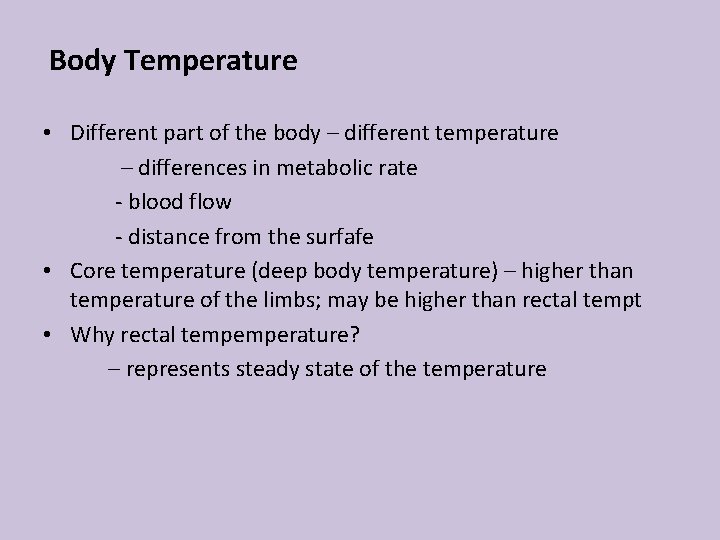 Body Temperature

• Different part of the body – different temperature
– differences in metabolic rate
- blood flow
- distance from the surfafe
• Core temperature (deep body temperature) – higher than temperature of the limbs; may be higher than rectal tempt
• Why rectal tempemperature?
– represents steady state of the temperature